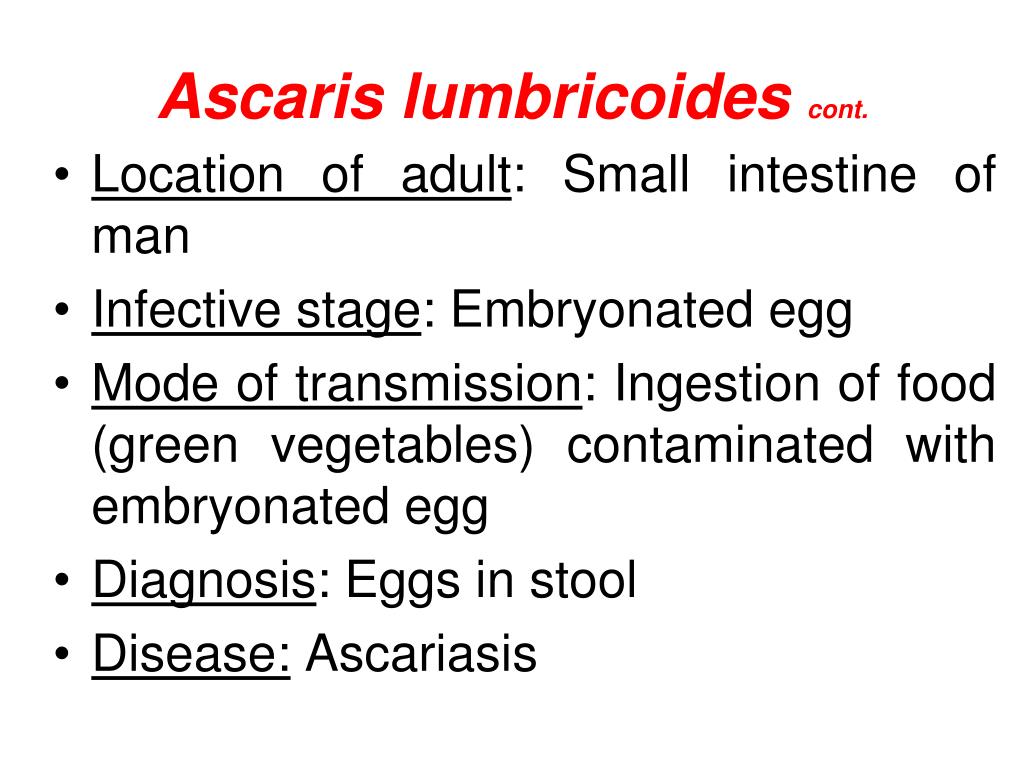 Ascaris lumbricoides cont.

• Location of adult: Small intestine of man
• Infective stage: Embryonated egg
• Mode of transmission: Ingestion of food (green vegetables) contaminated with embryonated egg
• Diagnosis: Eggs in stool
• Disease: Ascariasis